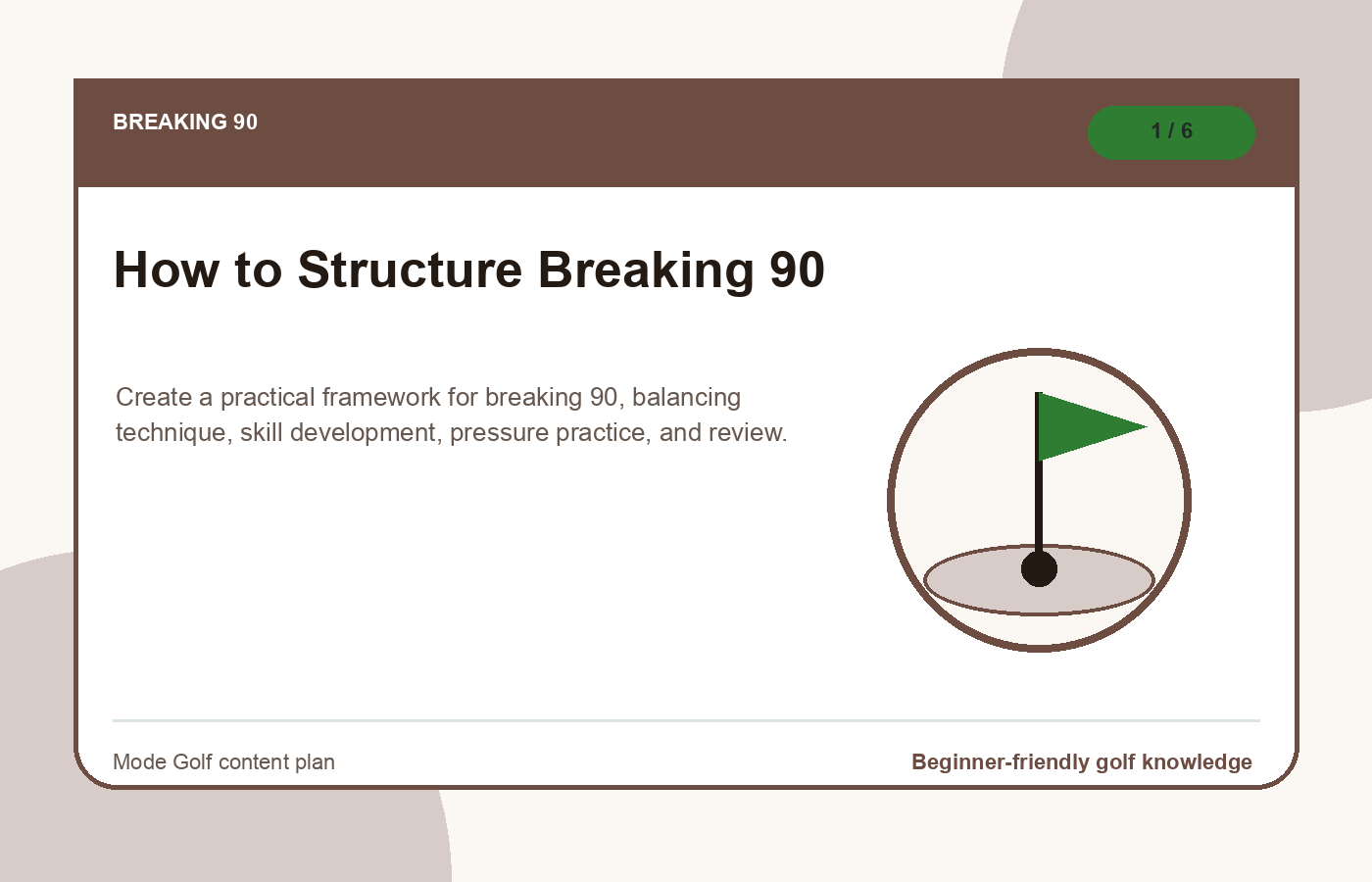 BREAKING 90

1 / 6

How to Structure Breaking 90

Create a practical framework for breaking 90, balancing technique, skill development, pressure practice, and review.

Mode Golf content plan

Beginner-friendly golf knowledge